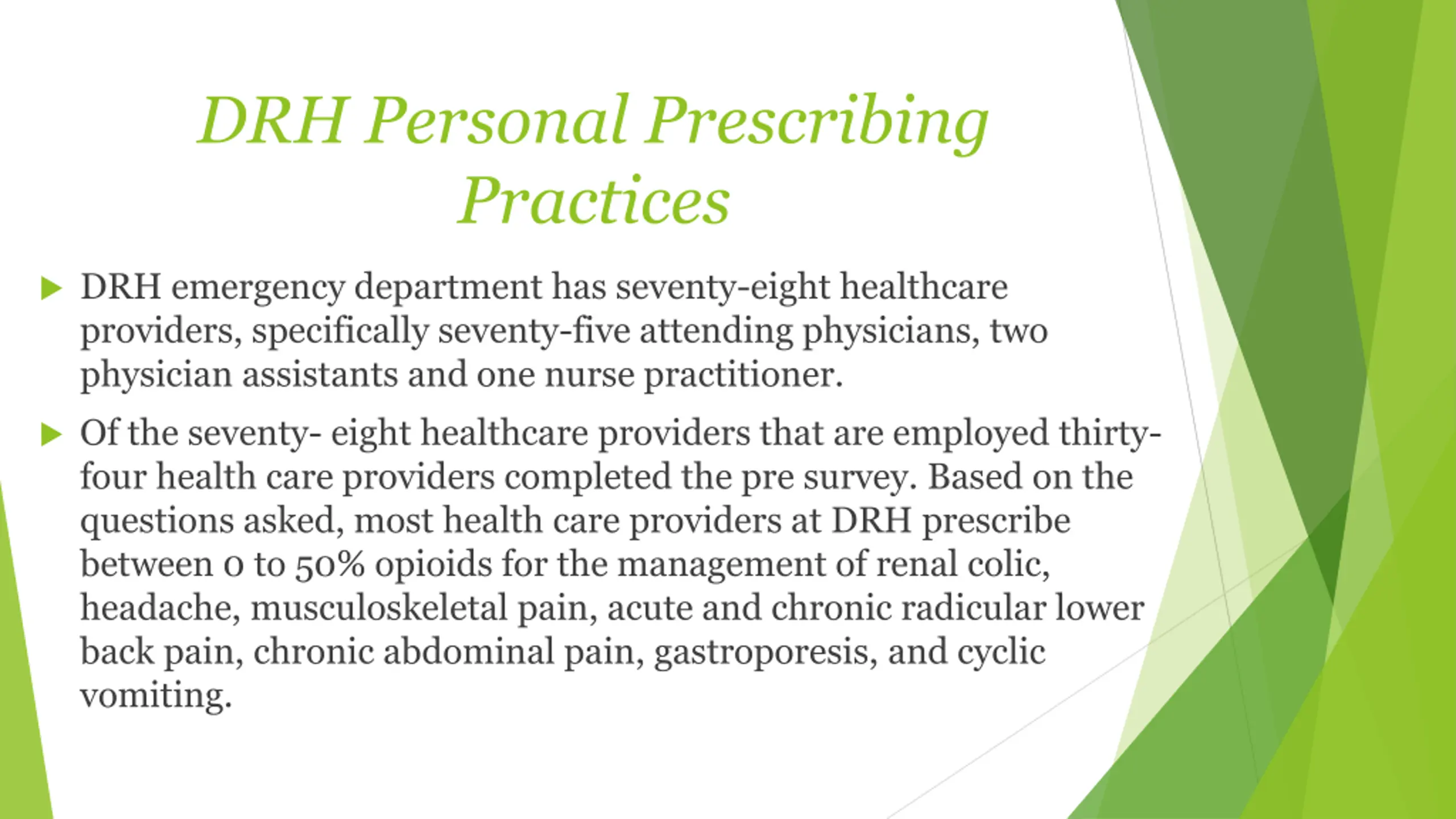 DRH Personal Prescribing Practices

DRH emergency department has seventy-eight healthcare providers, specifically seventy-five attending physicians, two physician assistants and one nurse practitioner.

Of the seventy- eight healthcare providers that are employed thirty-four health care providers completed the pre survey. Based on the questions asked, most health care providers at DRH prescribe between 0 to 50% opioids for the management of renal colic, headache, musculoskeletal pain, acute and chronic radicular lower back pain, chronic abdominal pain, gastroporesis, and cyclic vomiting.